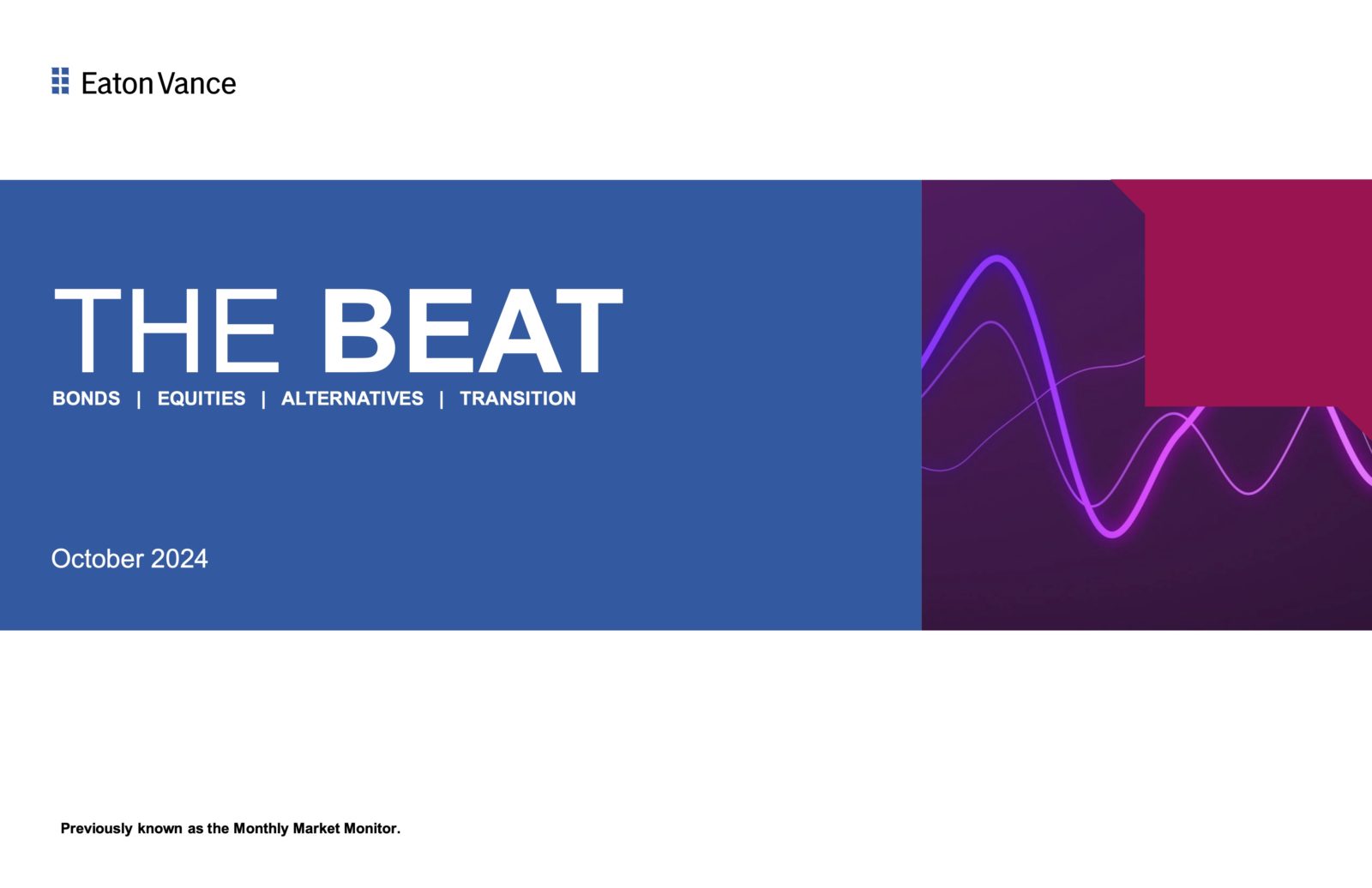 Eaton Vance

THE BEAT

BONDS | EQUITIES | ALTERNATIVES | TRANSITION

October 2024

Previously known as the Monthly Market Monitor.